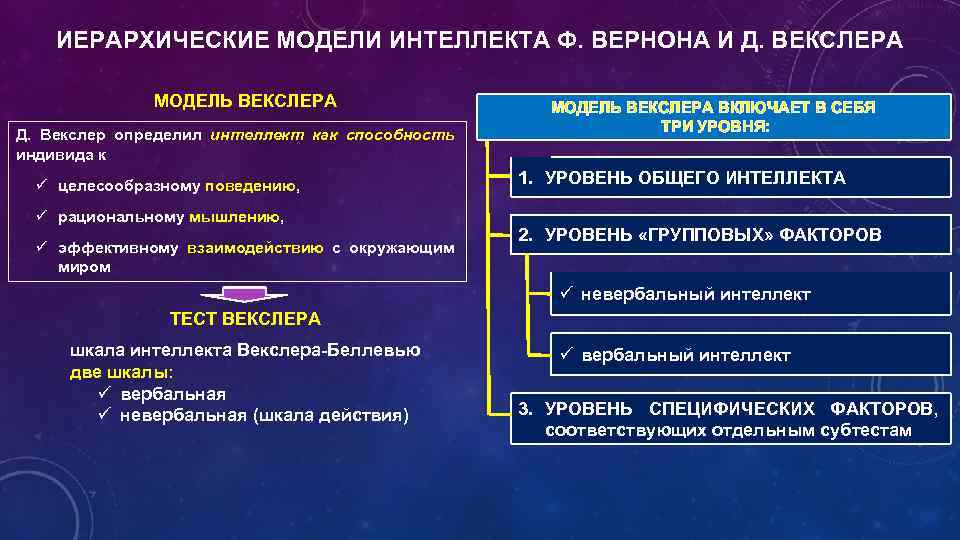 ИЕРАРХИЧЕСКИЕ МОДЕЛИ ИНТЕЛЛЕКТА Ф. ВЕРНОНА И Д. ВЕКСЛЕРА

МОДЕЛЬ ВЕКСЛЕРА

Д. Векслер определил интеллект как способность индивида к

✓ целесообразному поведению,

✓ рациональному мышлению,

✓ эффективному взаимодействию с окружающим миром

ТЕСТ ВЕКСЛЕРА

шкала интеллекта Векслера-Беллевью
две шкалы:
✓ вербальная
✓ невербальная (шкала действия)

МОДЕЛЬ ВЕКСЛЕРА ВКЛЮЧАЕТ В СЕБЯ ТРИ УРОВНЯ:

1. УРОВЕНЬ ОБЩЕГО ИНТЕЛЛЕКТА

2. УРОВЕНЬ «ГРУППОВЫХ» ФАКТОРОВ

✓ невербальный интеллект

✓ вербальный интеллект

3. УРОВЕНЬ СПЕЦИФИЧЕСКИХ ФАКТОРОВ, соответствующих отдельным субтестам